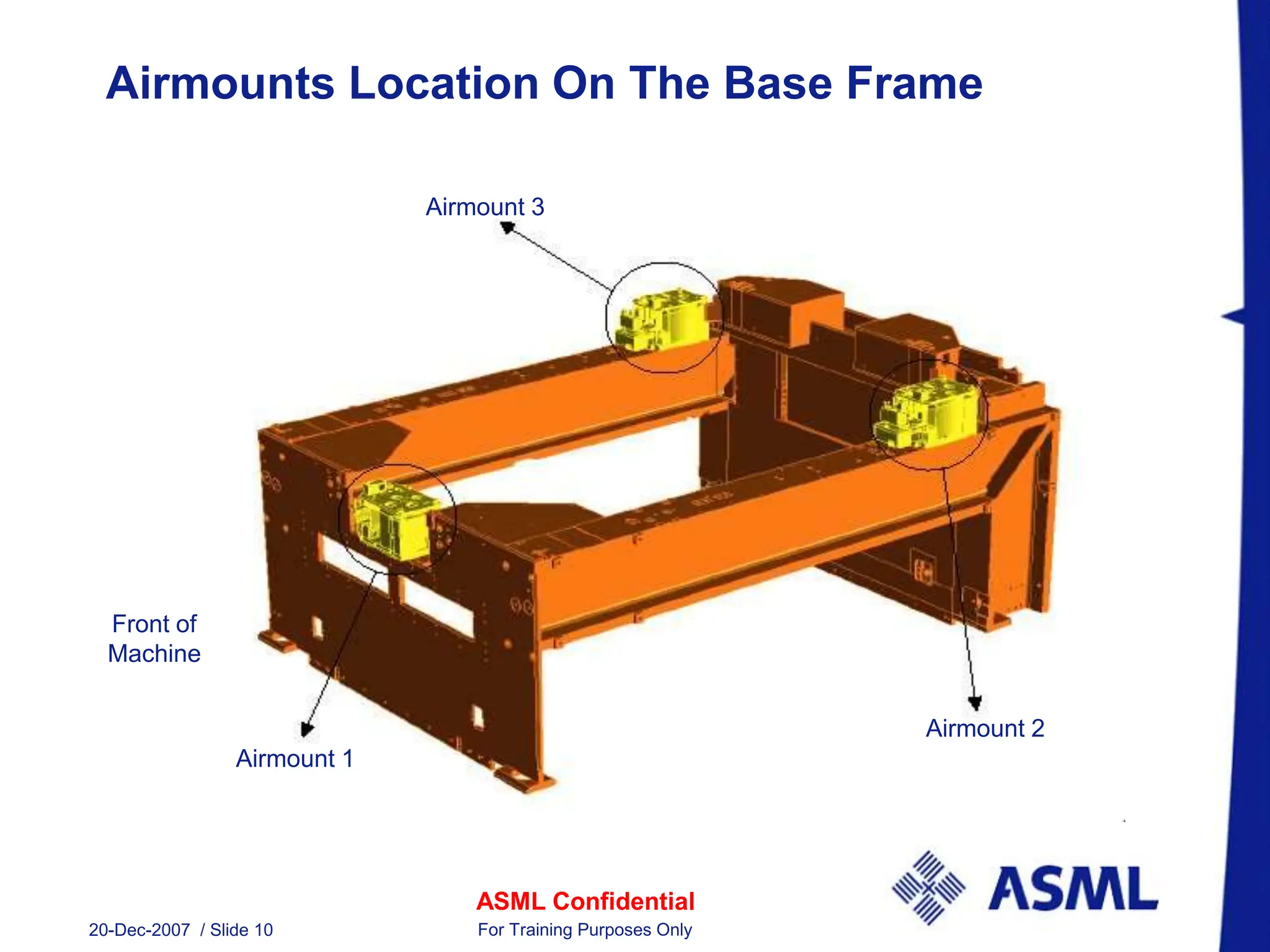 Airmounts Location On The Base Frame

Airmount 3

Front of Machine

Airmount 1

Airmount 2

ASML Confidential
For Training Purposes Only

20-Dec-2007 / Slide 10

ASML